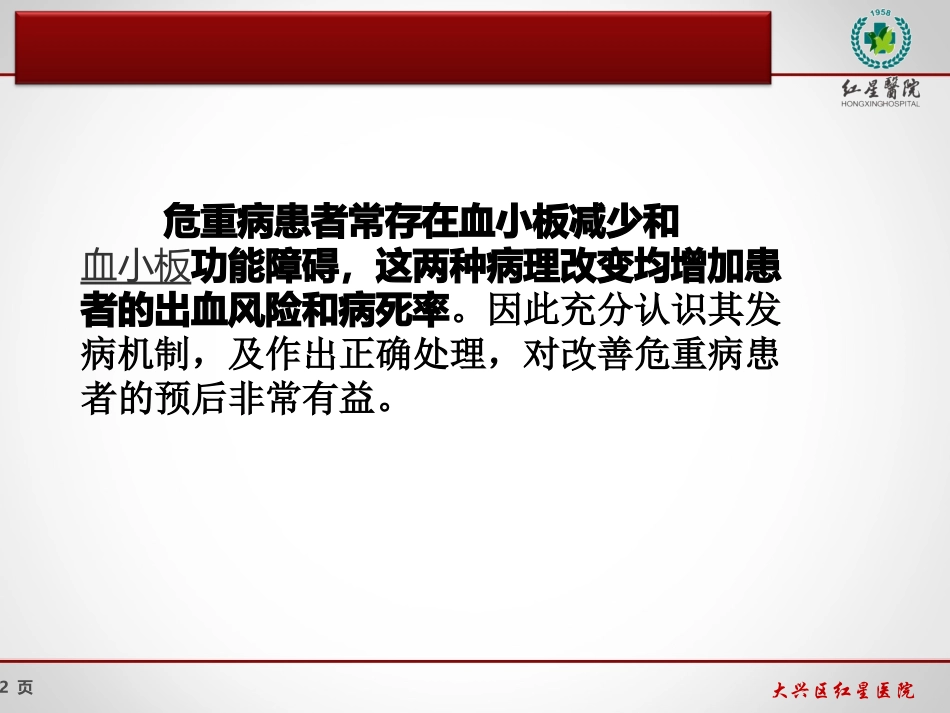 1958

红星醫院
HONGXINGHOSPITAL

危重病患者常存在血小板减少和血小板功能障碍，这两种病理改变均增加患者的出血风险和病死率。因此充分认识其发病机制，及作出正确处理，对改善危重病患者的预后非常有益。

2 页

大兴区红星医院